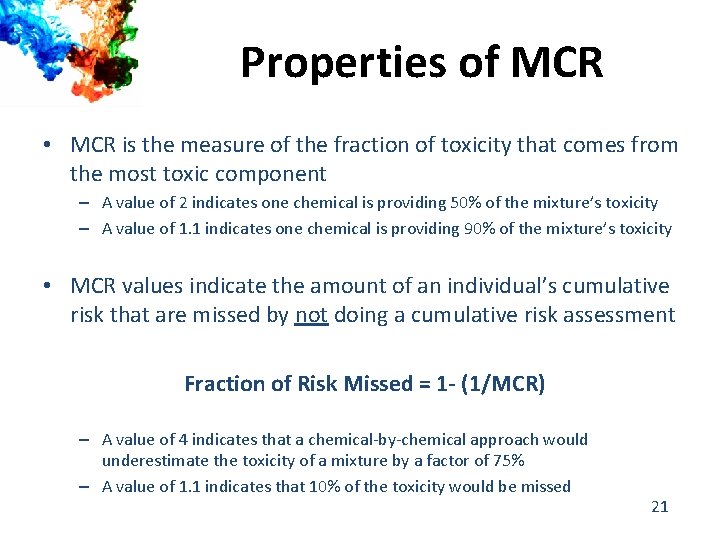 Properties of MCR

• MCR is the measure of the fraction of toxicity that comes from the most toxic component
– A value of 2 indicates one chemical is providing 50% of the mixture's toxicity
– A value of 1.1 indicates one chemical is providing 90% of the mixture's toxicity

• MCR values indicate the amount of an individual's cumulative risk that are missed by not doing a cumulative risk assessment

Fraction of Risk Missed = 1- (1/MCR)

– A value of 4 indicates that a chemical-by-chemical approach would underestimate the toxicity of a mixture by a factor of 75%
– A value of 1.1 indicates that 10% of the toxicity would be missed

21